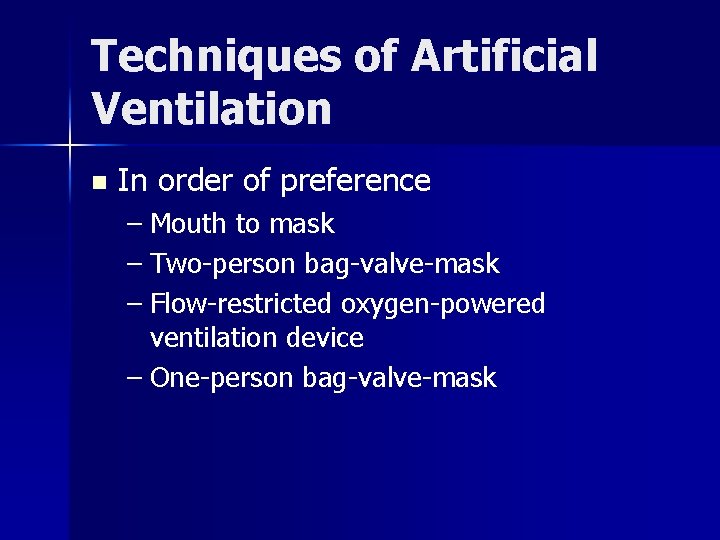 Techniques of Artificial Ventilation

- In order of preference
  – Mouth to mask
  – Two-person bag-valve-mask
  – Flow-restricted oxygen-powered ventilation device
  – One-person bag-valve-mask